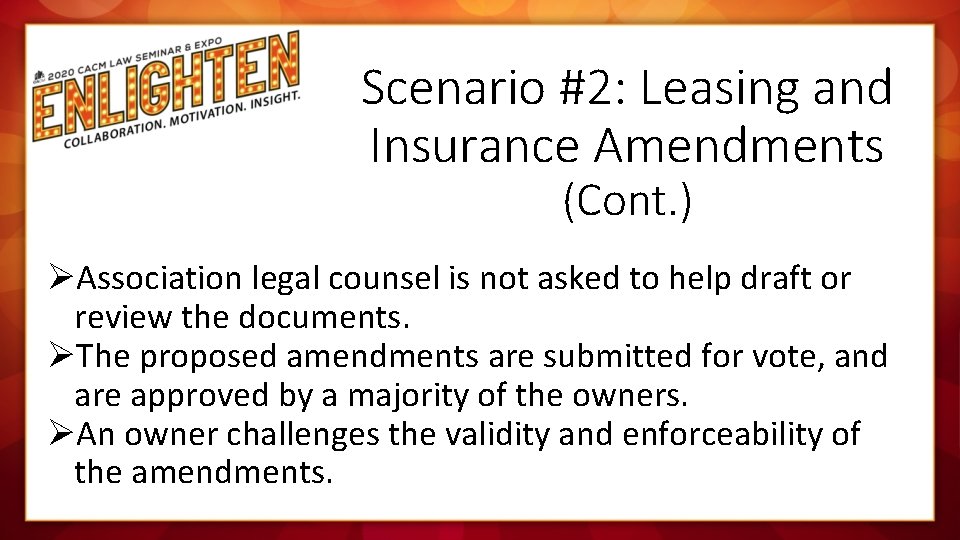 2020 CACM LAW SEMINAR & EXPO
ENLIGHTEN
COLLABORATION. MOTIVATION. INSIGHT.

Scenario #2: Leasing and Insurance Amendments (Cont.)

➢Association legal counsel is not asked to help draft or review the documents.
➢The proposed amendments are submitted for vote, and are approved by a majority of the owners.
➢An owner challenges the validity and enforceability of the amendments.